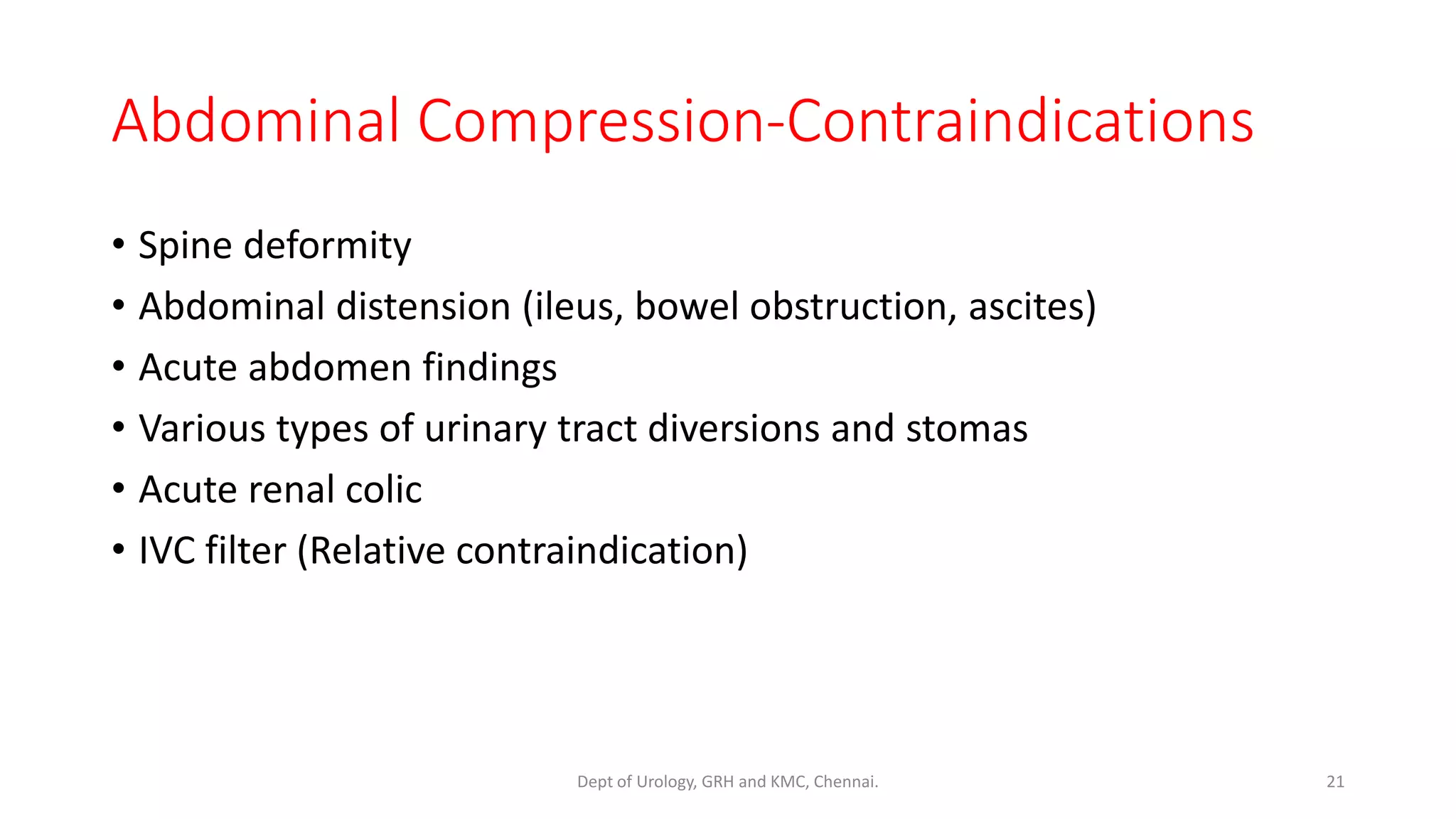 Abdominal Compression-Contraindications

• Spine deformity
• Abdominal distension (ileus, bowel obstruction, ascites)
• Acute abdomen findings
• Various types of urinary tract diversions and stomas
• Acute renal colic
• IVC filter (Relative contraindication)

Dept of Urology, GRH and KMC, Chennai.

21